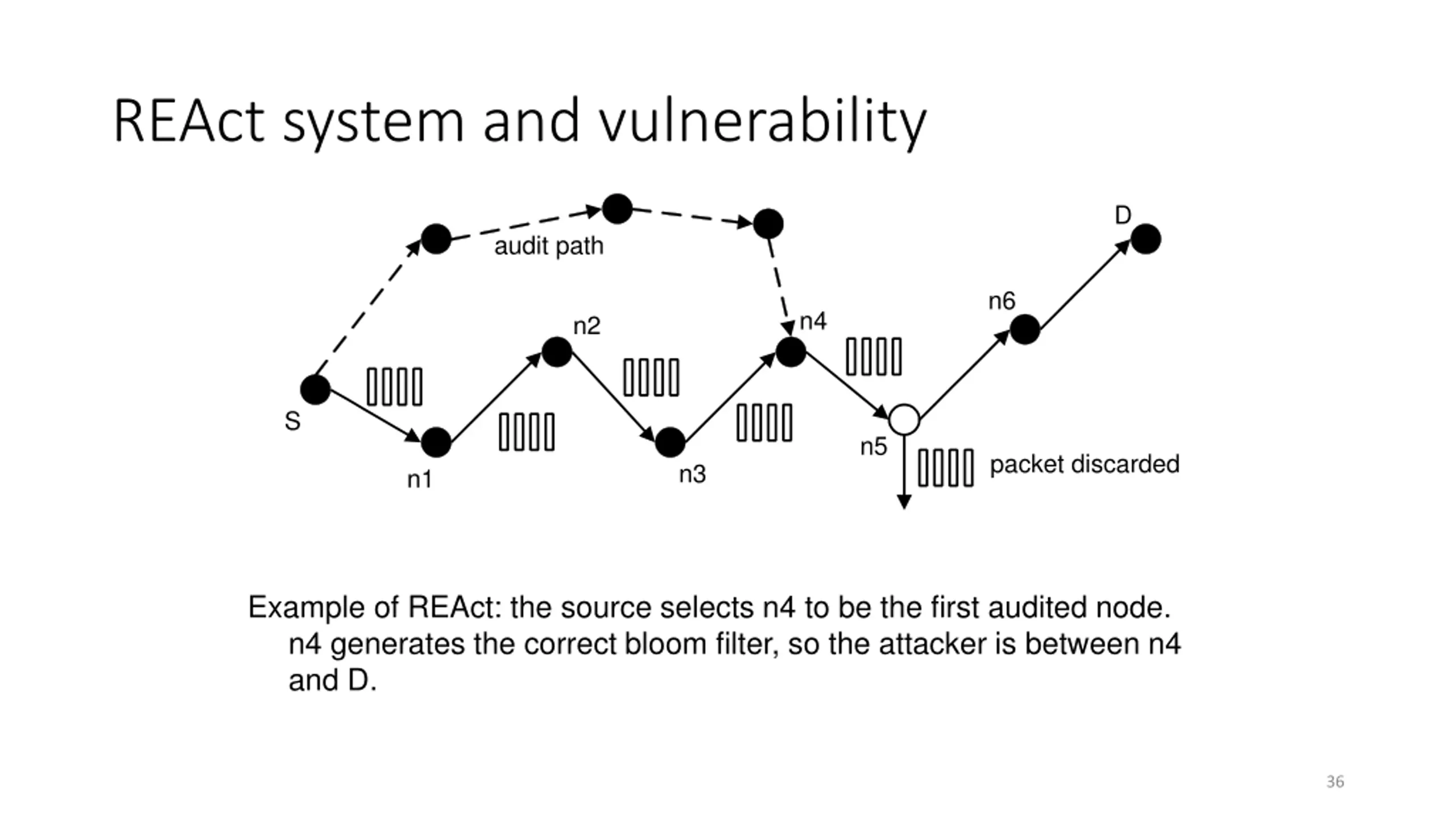 REAct system and vulnerability

audit path

D

n6

n2

n4

S

n1

n3

n5

packet discarded

Example of REAct: the source selects n4 to be the first audited node. n4 generates the correct bloom filter, so the attacker is between n4 and D.

36